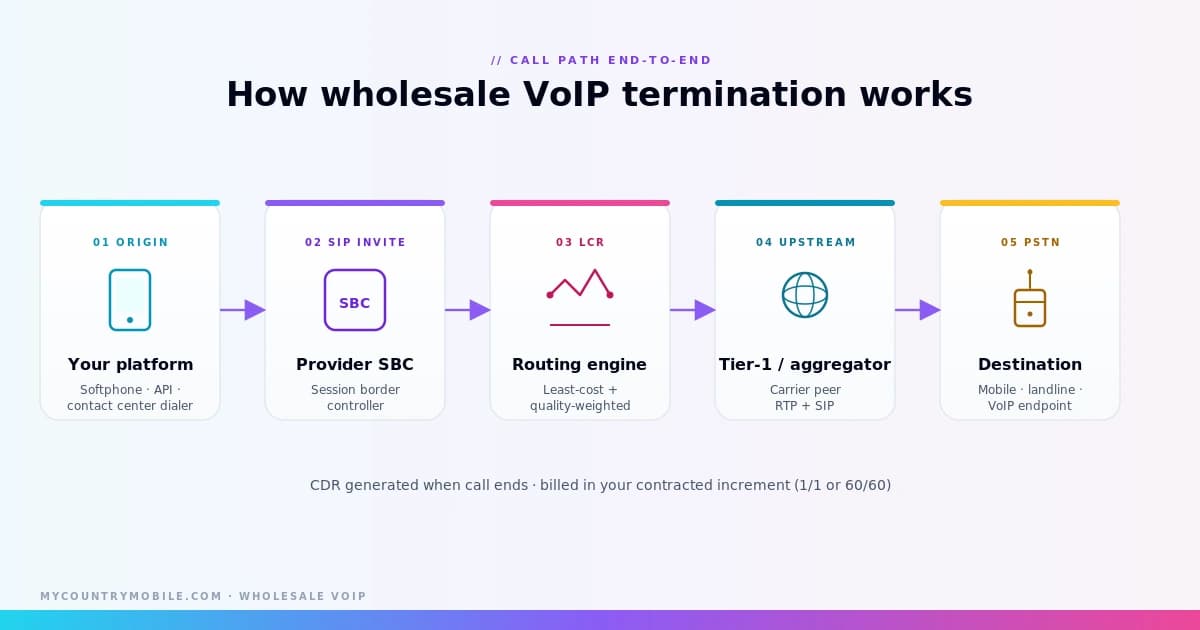 // CALL PATH END-TO-END

How wholesale VoIP termination works

01 ORIGIN

Your platform

Softphone · API · contact center dialer

02 SIP INVITE

SBC

Provider SBC

Session border controller

03 LCR

Routing engine

Least-cost + quality-weighted

04 UPSTREAM

Tier-1 / aggregator

Carrier peer RTP + SIP

05 PSTN

Destination

Mobile · landline · VoIP endpoint

CDR generated when call ends · billed in your contracted increment (1/1 or 60/60)

MYCOUNTRYMOBILE.COM · WHOLESALE VOIP